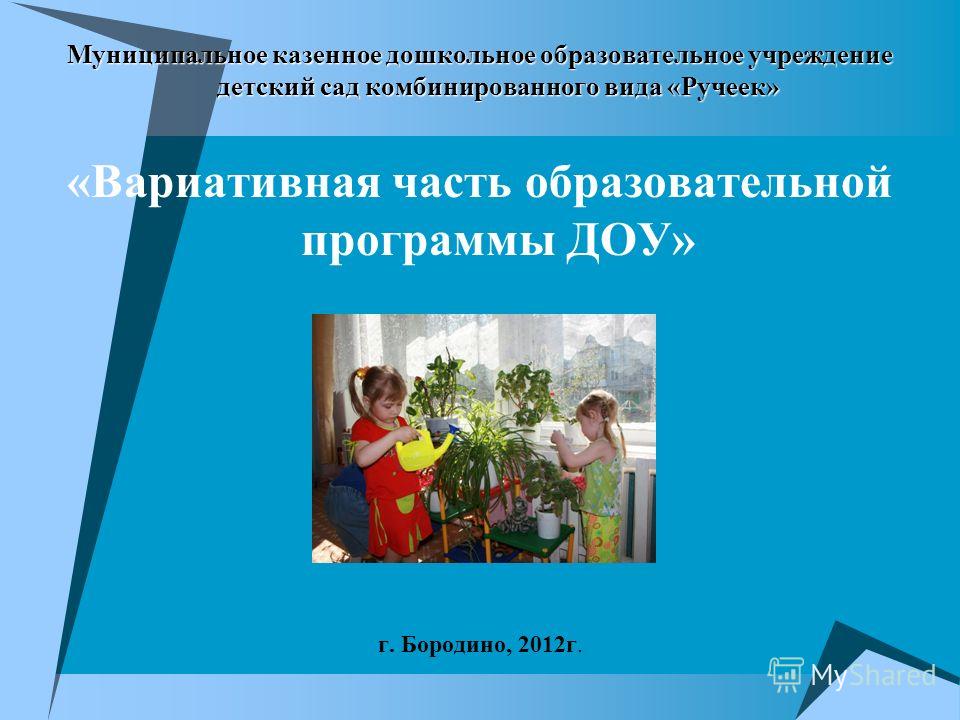 Муниципальное казенное дошкольное образовательное учреждение детский сад комбинированного вида «Ручеек»

«Вариативная часть образовательной программы ДОУ»

г. Бородино, 2012г.

MyShared